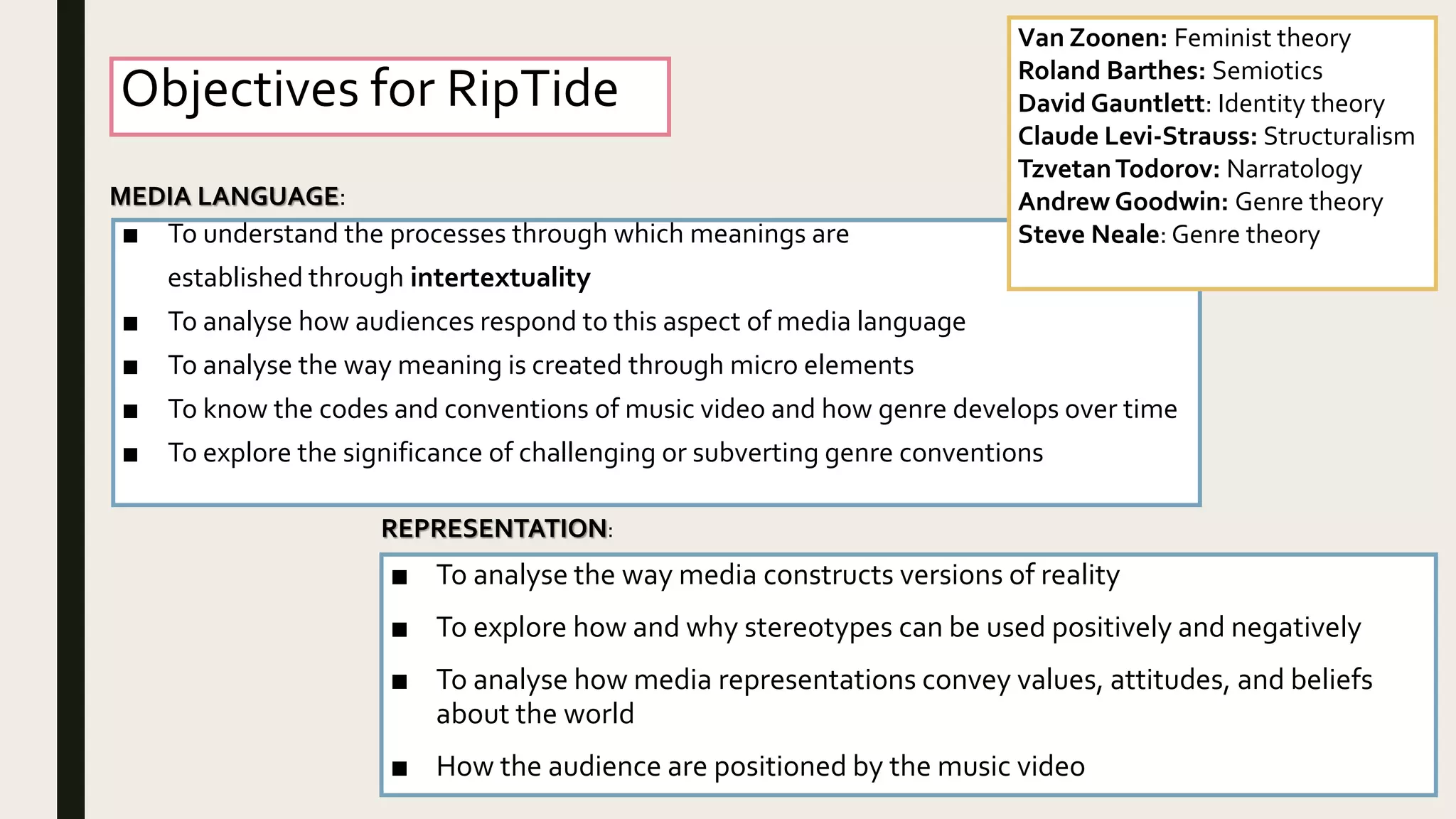 Objectives for RipTide

Van Zoonen: Feminist theory
Roland Barthes: Semiotics
David Gauntlett: Identity theory
Claude Levi-Strauss: Structuralism
Tzvetan Todorov: Narratology
Andrew Goodwin: Genre theory
Steve Neale: Genre theory

MEDIA LANGUAGE:

■ To understand the processes through which meanings are established through intertextuality
■ To analyse how audiences respond to this aspect of media language
■ To analyse the way meaning is created through micro elements
■ To know the codes and conventions of music video and how genre develops over time
■ To explore the significance of challenging or subverting genre conventions

REPRESENTATION:

■ To analyse the way media constructs versions of reality
■ To explore how and why stereotypes can be used positively and negatively
■ To analyse how media representations convey values, attitudes, and beliefs about the world
■ How the audience are positioned by the music video